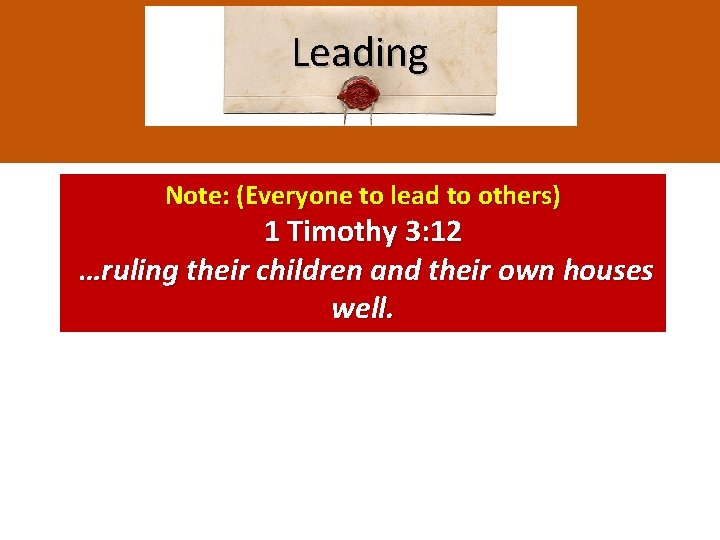 Leading

Note: (Everyone to lead to others)

1 Timothy 3:12

…ruling their children and their own houses well.